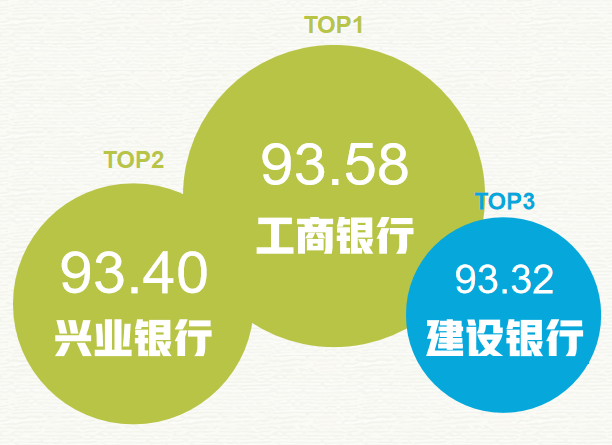 TOP1

93.58
工商银行

TOP2

93.40
兴业银行

TOP3

93.32
建设银行